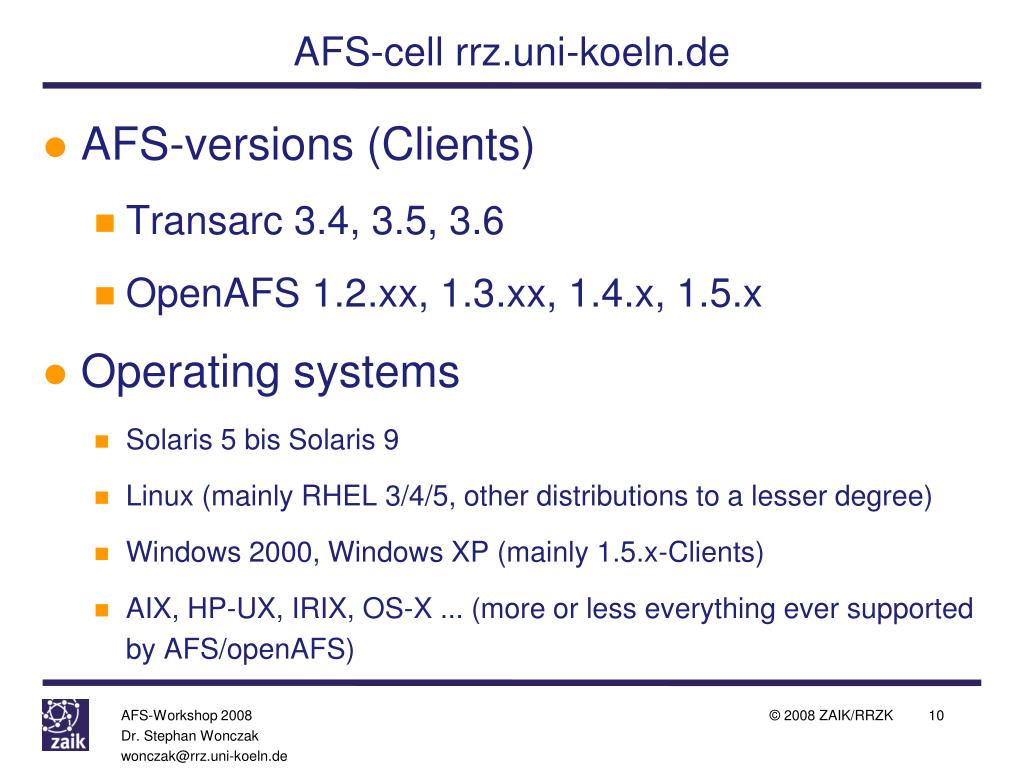 AFS-cell rrz.uni-koeln.de

AFS-versions (Clients)

Transarc 3.4, 3.5, 3.6

OpenAFS 1.2.xx, 1.3.xx, 1.4.x, 1.5.x

Operating systems

Solaris 5 bis Solaris 9

Linux (mainly RHEL 3/4/5, other distributions to a lesser degree)

Windows 2000, Windows XP (mainly 1.5.x-Clients)

AIX, HP-UX, IRIX, OS-X ... (more or less everything ever supported by AFS/openAFS)

zaik

AFS-Workshop 2008
Dr. Stephan Wonczak
wonczak@rrz.uni-koeln.de

© 2008 ZAIK/RRZK

10